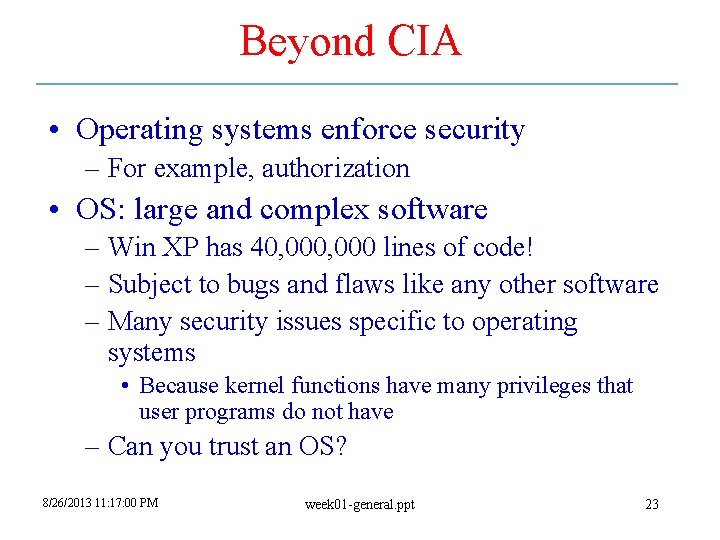 Beyond CIA

• Operating systems enforce security
– For example, authorization

• OS: large and complex software
– Win XP has 40,000,000 lines of code!
– Subject to bugs and flaws like any other software
– Many security issues specific to operating systems
• Because kernel functions have many privileges that user programs do not have
– Can you trust an OS?

8/26/2013 11:17:00 PM

week01-general.ppt

23